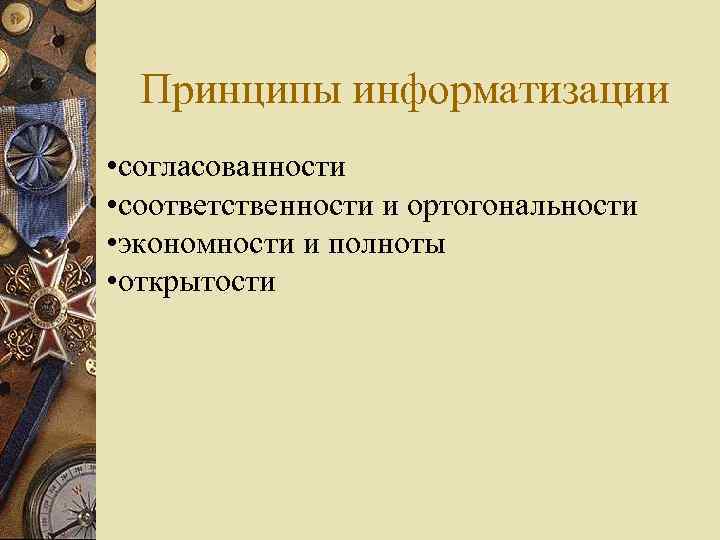 Принципы информатизации

•согласованности
•соответственности и ортогональности
•экономности и полноты
•открытости